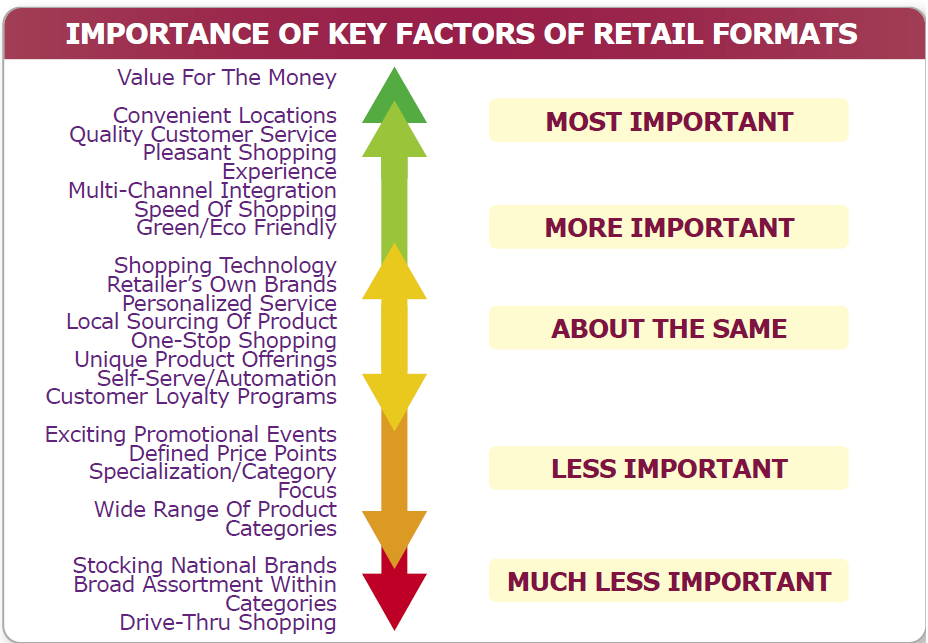 IMPORTANCE OF KEY FACTORS OF RETAIL FORMATS

Value For The Money

Convenient Locations
Quality Customer Service
Pleasant Shopping Experience
Multi-Channel Integration
Speed Of Shopping
Green/Eco Friendly

Shopping Technology
Retailer's Own Brands
Personalized Service
Local Sourcing Of Product
One-Stop Shopping
Unique Product Offerings
Self-Serve/Automation
Customer Loyalty Programs

Exciting Promotional Events
Defined Price Points
Specialization/Category Focus
Wide Range Of Product Categories

Stocking National Brands
Broad Assortment Within Categories
Drive-Thru Shopping

MOST IMPORTANT

MORE IMPORTANT

ABOUT THE SAME

LESS IMPORTANT

MUCH LESS IMPORTANT